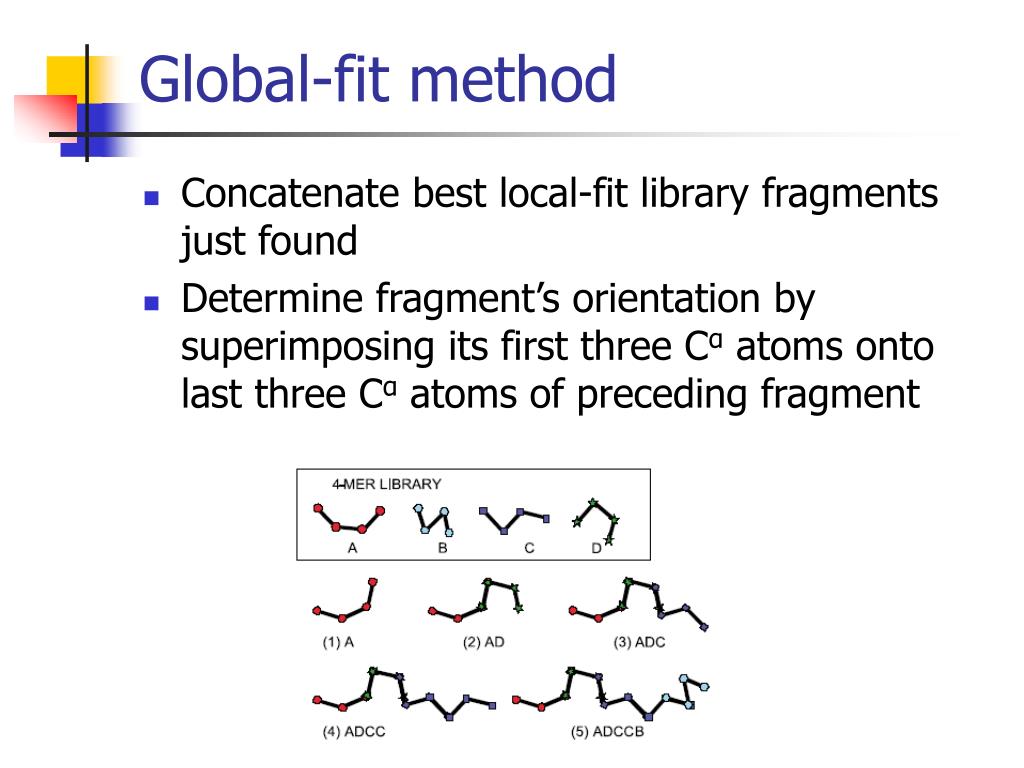 Global-fit method

- Concatenate best local-fit library fragments just found
- Determine fragment's orientation by superimposing its first three $C^{\alpha}$ atoms onto last three $C^{\alpha}$ atoms of preceding fragment

4-MER LIBRARY

A B C D

(1) A (2) AD (3) ADC

(4) ADCC (5) ADCCB